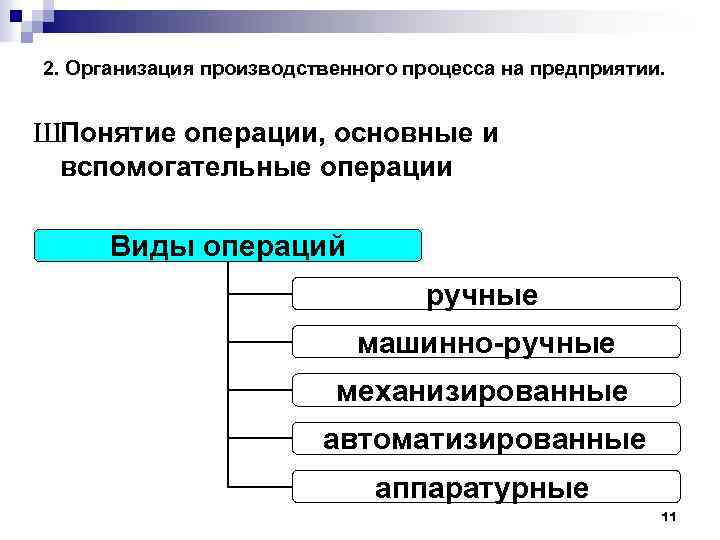 2. Организация производственного процесса на предприятии.

ШПонятие операции, основные и вспомогательные операции

Виды операций

ручные

машинно-ручные

механизированные

автоматизированные

аппаратурные

11